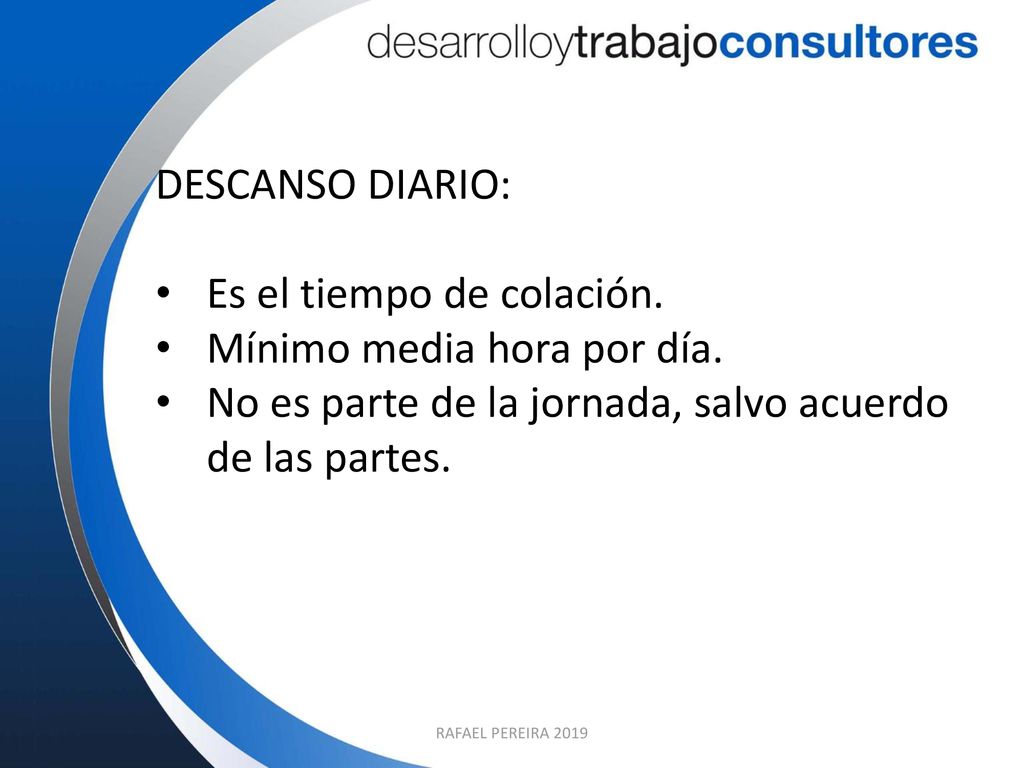 desarrolloytrabajoconsultores

DESCANSO DIARIO:

• Es el tiempo de colación.
• Mínimo media hora por día.
• No es parte de la jornada, salvo acuerdo de las partes.

RAFAEL PEREIRA 2019